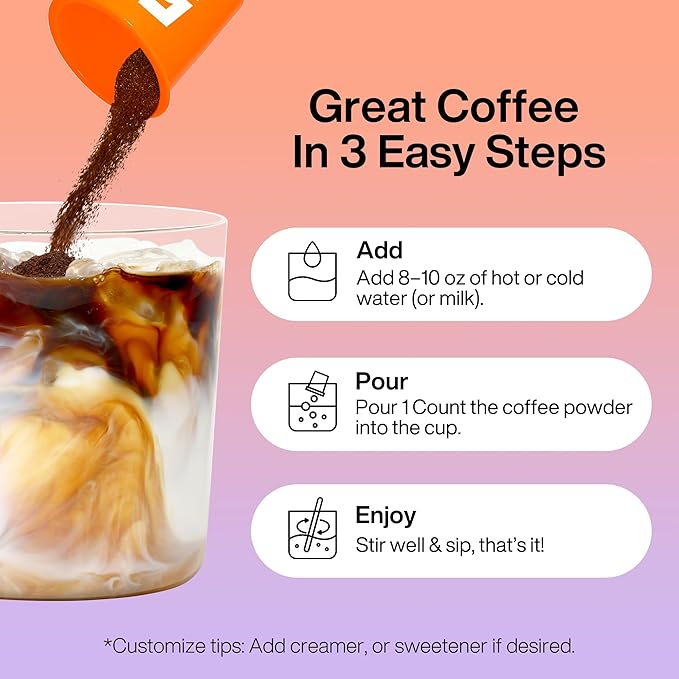 Great Coffee In 3 Easy Steps

Add
Add 8–10 oz of hot or cold water (or milk).

Pour
Pour 1 Count the coffee powder into the cup.

Enjoy
Stir well & sip, that's it!

*Customize tips: Add creamer, or sweetener if desired.